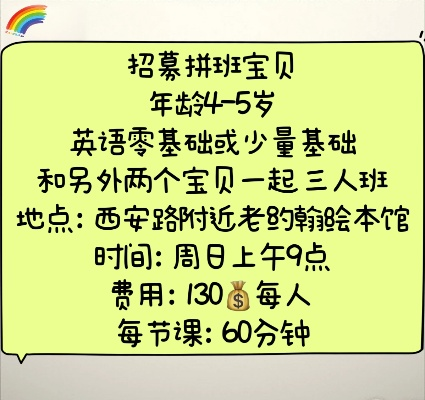 招募拼班宝贝
年龄4-5岁
英语零基础或少量基础
和另外两个宝贝一起 三人班
地点：西安路附近老约翰绘本馆
时间：周日上午9点
费用：130💰每人
每节课：60分钟